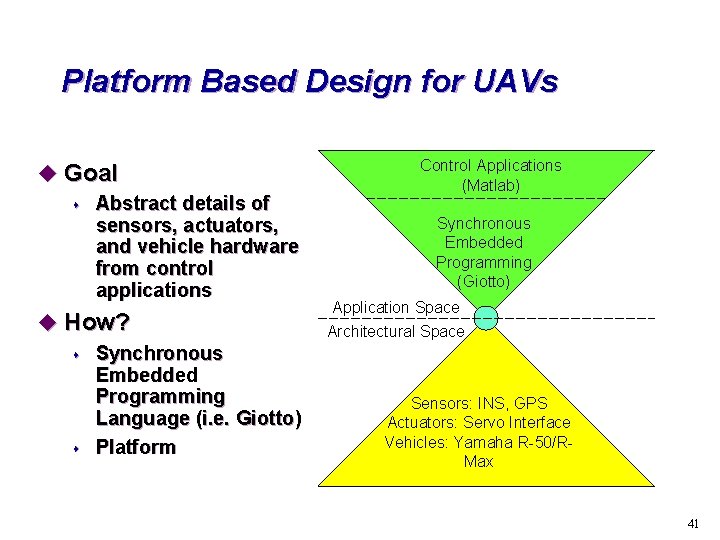 Platform Based Design for UAVs

Goal

Abstract details of sensors, actuators, and vehicle hardware from control applications

How?

Synchronous Embedded Programming Language (i.e. Giotto)

Platform

Control Applications (Matlab)

Synchronous Embedded Programming (Giotto)

Application Space

Architectural Space

Sensors: INS, GPS
Actuators: Servo Interface
Vehicles: Yamaha R-50/R-Max

41